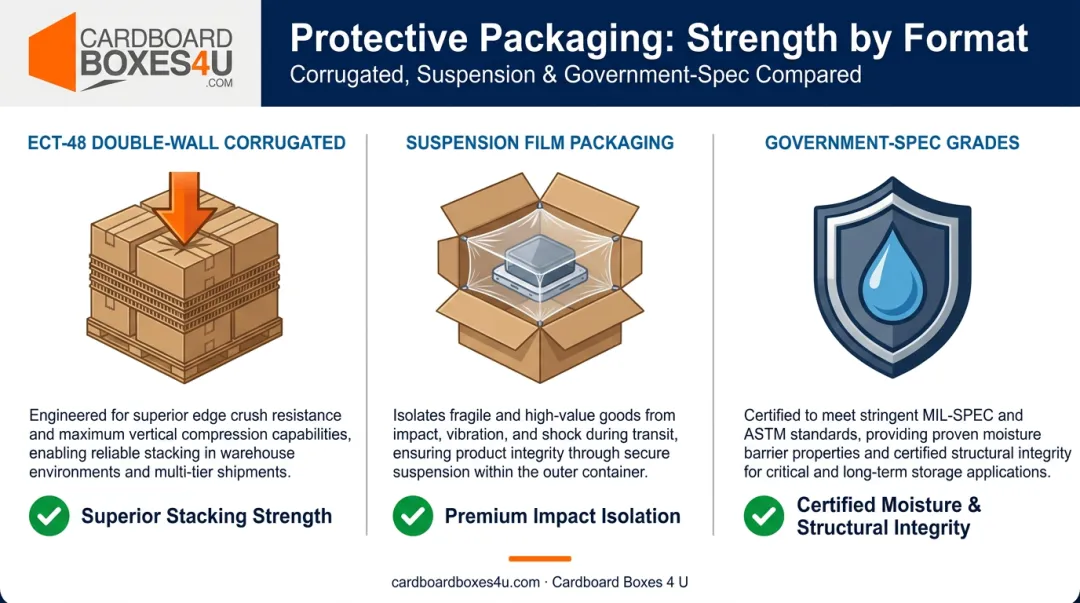 CARDBOARD BOXES4U .COM

Protective Packaging: Strength by Format

Corrugated, Suspension & Government-Spec Compared

ECT-48 DOUBLE-WALL CORRUGATED

Engineered for superior edge crush resistance and maximum vertical compression capabilities, enabling reliable stacking in warehouse environments and multi-tier shipments.

Superior Stacking Strength

SUSPENSION FILM PACKAGING

Isolates fragile and high-value goods from impact, vibration, and shock during transit, ensuring product integrity through secure suspension within the outer container.

Premium Impact Isolation

GOVERNMENT-SPEC GRADES

Certified to meet stringent MIL-SPEC and ASTM standards, providing proven moisture barrier properties and certified structural integrity for critical and long-term storage applications.

Certified Moisture & Structural Integrity

cardboardboxes4u.com · Cardboard Boxes 4 U